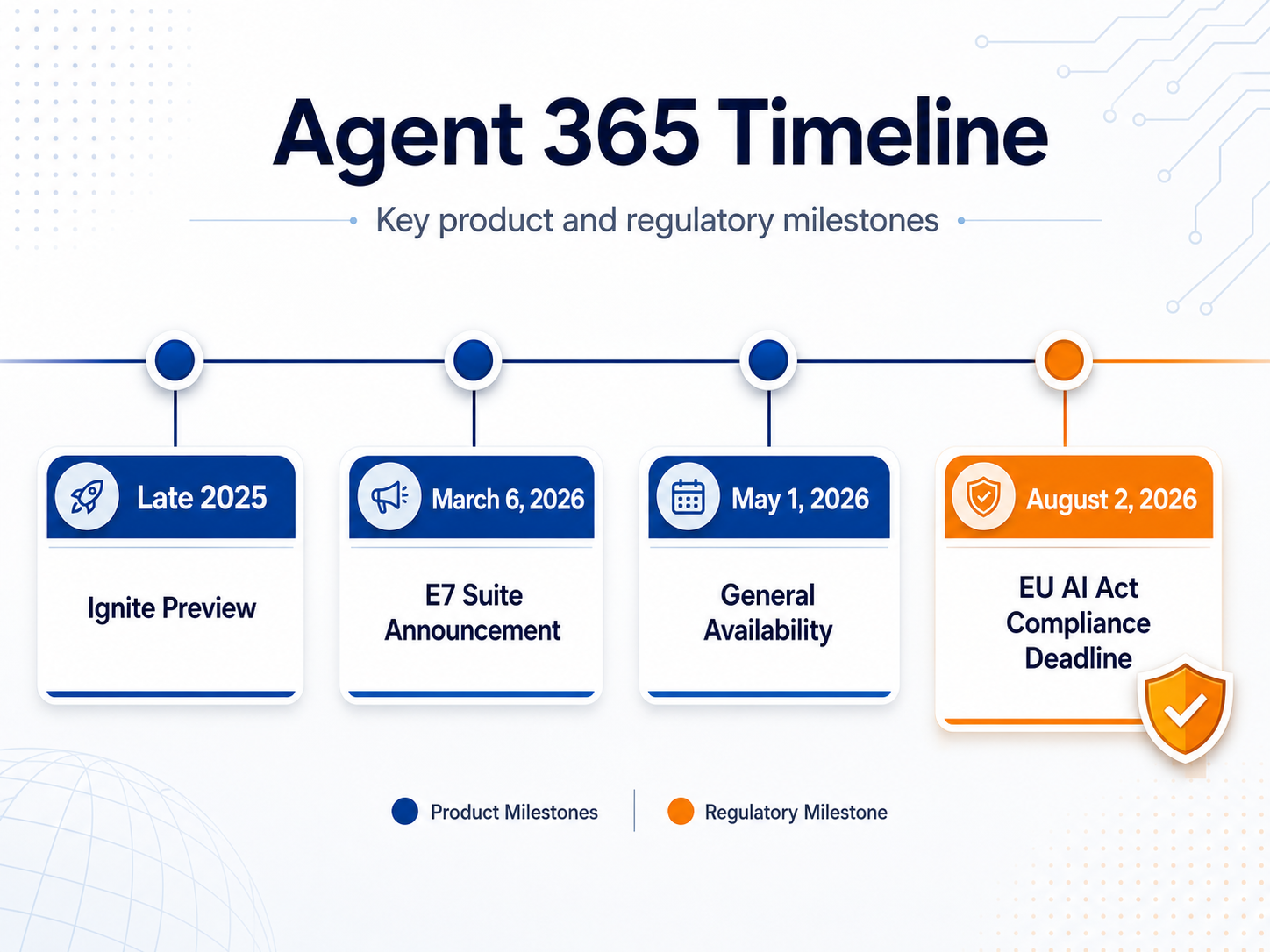 Agent 365 Timeline

Key product and regulatory milestones

Late 2025

Ignite Preview

March 6, 2026

E7 Suite Announcement

May 1, 2026

General Availability

August 2, 2026

EU AI Act Compliance Deadline

Product Milestones

Regulatory Milestone